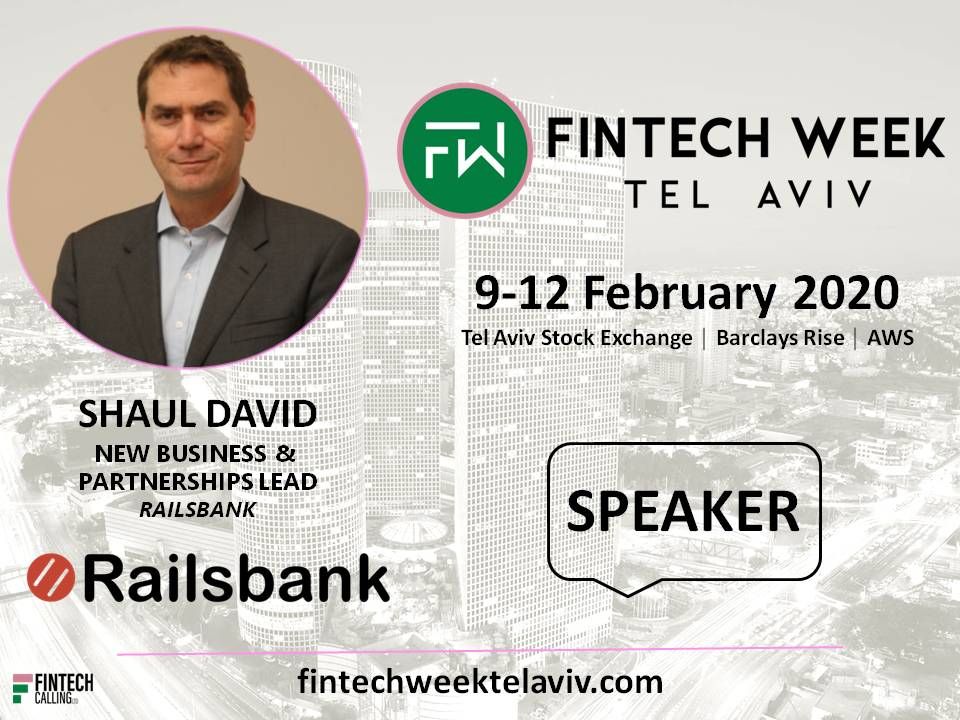 FW FINTECH WEEK
TEL AVIV

9-12 February 2020
Tel Aviv Stock Exchange | Barclays Rise | AWS

SHAUL DAVID
NEW BUSINESS & PARTNERSHIPS LEAD
RAILSBANK

Railsbank

SPEAKER

FINTECH CALLING

fintechweektelaviv.com